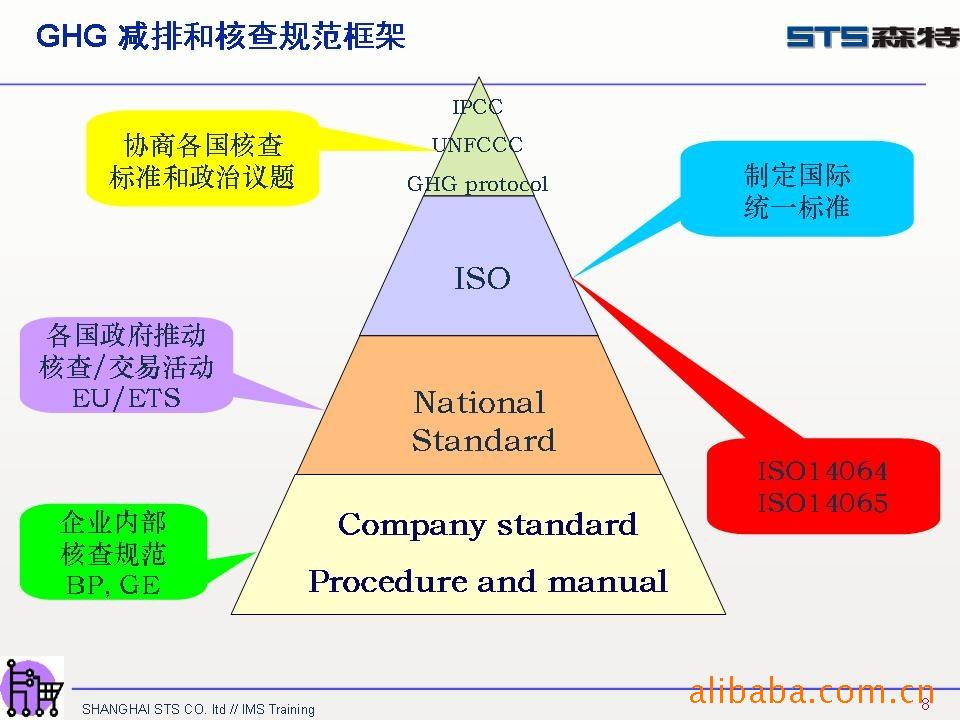 GHG 减排和核查规范框架

STS森特

协商各国核查标准和政治议题

IPCC
UNFCCC
GHG protocol

制定国际统一标准

ISO

各国政府推动核查/交易活动
EU/ETS

National Standard

ISO14064
ISO14065

企业内部核查规范
BP, GE

Company standard
Procedure and manual

SHANGHAI STS CO. ltd // IMS Training

alibaba.com.cn

8